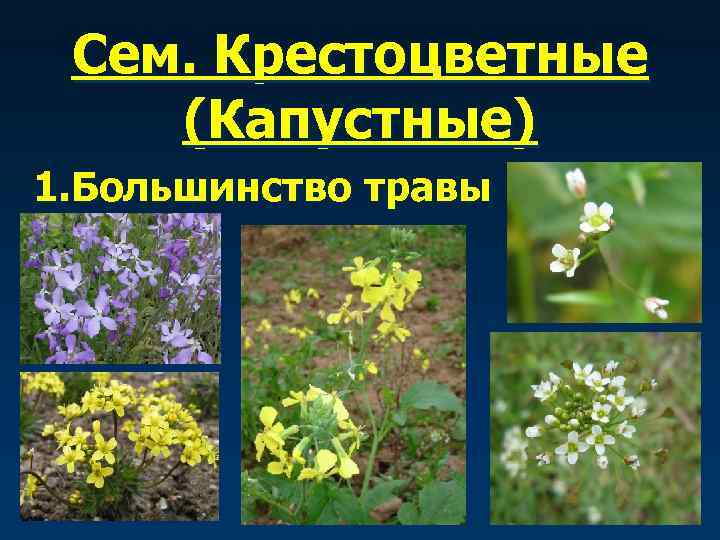 Сем. Крестоцветные (Капустные)

1.Большинство травы